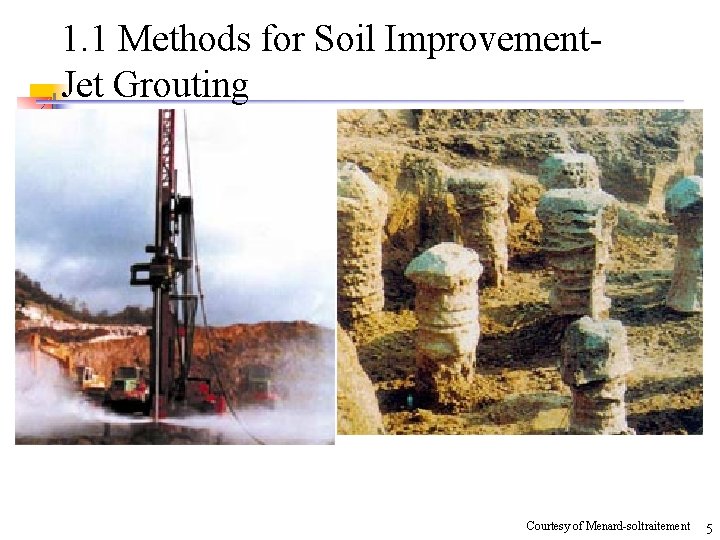 1.1 Methods for Soil Improvement-Jet Grouting

Courtesy of Menard-soltraitement 5